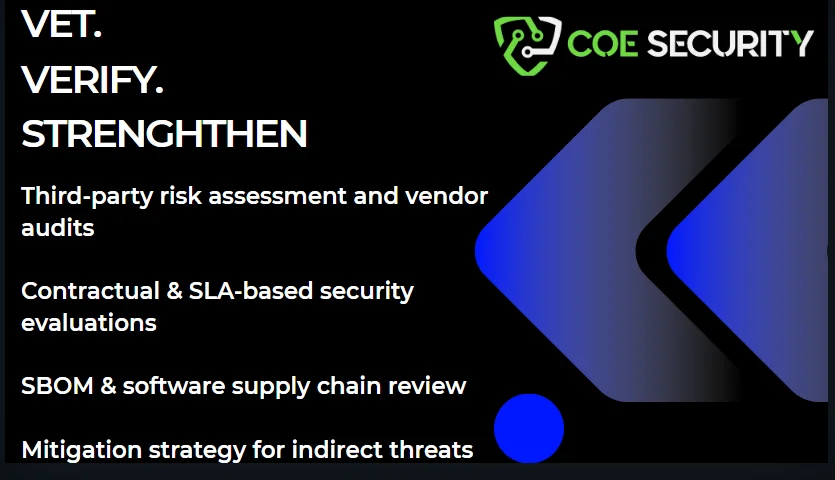 VET.
VERIFY.
STRENGHTHEN

COE SECURITY

Third-party risk assessment and vendor audits

Contractual & SLA-based security evaluations

SBOM & software supply chain review

Mitigation strategy for indirect threats